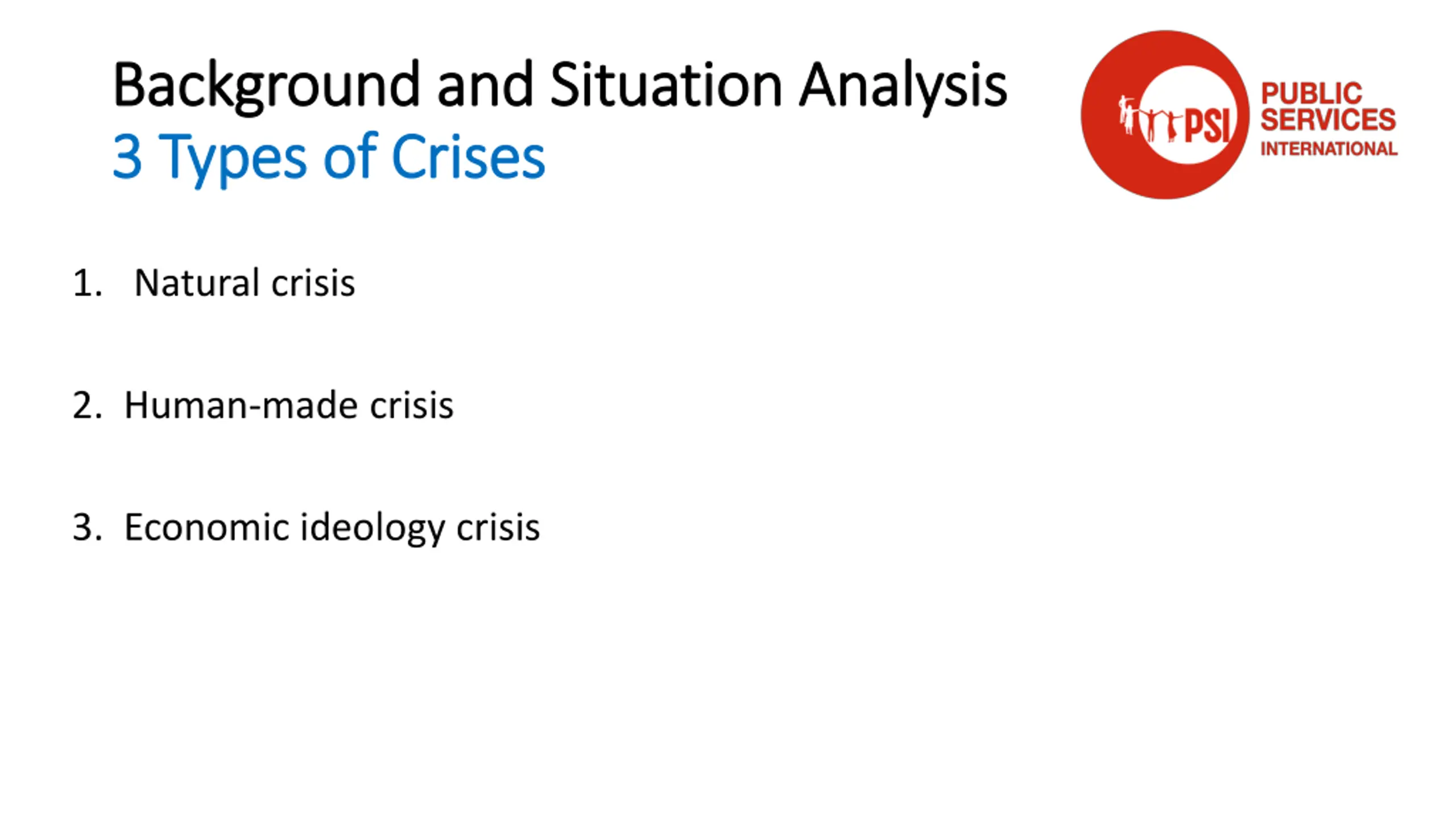 Background and Situation Analysis
3 Types of Crises

PSI PUBLIC SERVICES INTERNATIONAL

1. Natural crisis

2. Human-made crisis

3. Economic ideology crisis